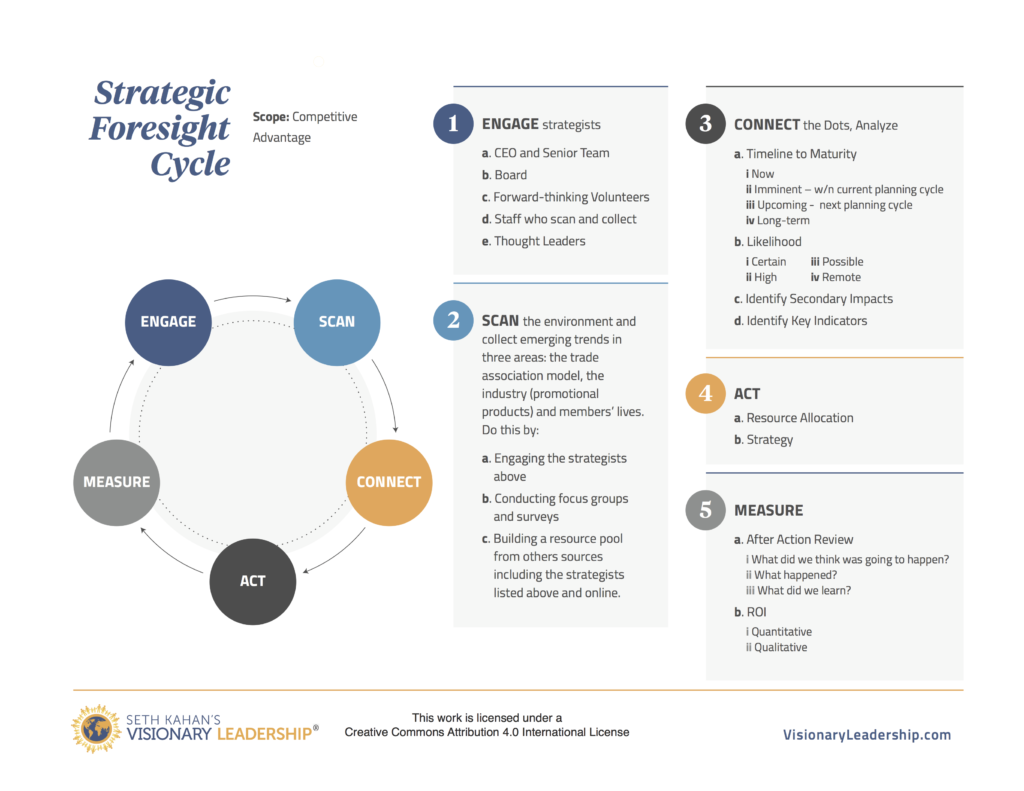 Strategic Foresight Cycle

Scope: Competitive Advantage

ENGAGE

SCAN

CONNECT

ACT

MEASURE

1 ENGAGE strategists

a. CEO and Senior Team

b. Board

c. Forward-thinking Volunteers

d. Staff who scan and collect

e. Thought Leaders

2 SCAN the environment and collect emerging trends in three areas: the trade association model, the industry (promotional products) and members' lives. Do this by:

a. Engaging the strategists above

b. Conducting focus groups and surveys

c. Building a resource pool from others sources including the strategists listed above and online.

3 CONNECT the Dots, Analyze

a. Timeline to Maturity

i Now

ii Imminent – w/n current planning cycle

iii Upcoming - next planning cycle

iv Long-term

b. Likelihood

i Certain

ii High

iii Possible

iv Remote

c. Identify Secondary Impacts

d. Identify Key Indicators

4 ACT

a. Resource Allocation

b. Strategy

5 MEASURE

a. After Action Review

i What did we think was going to happen?

ii What happened?

iii What did we learn?

b. ROI

i Quantitative

ii Qualitative

SETH KAHAN'S VISIONARY LEADERSHIP®

This work is licensed under a Creative Commons Attribution 4.0 International License

VisionaryLeadership.com